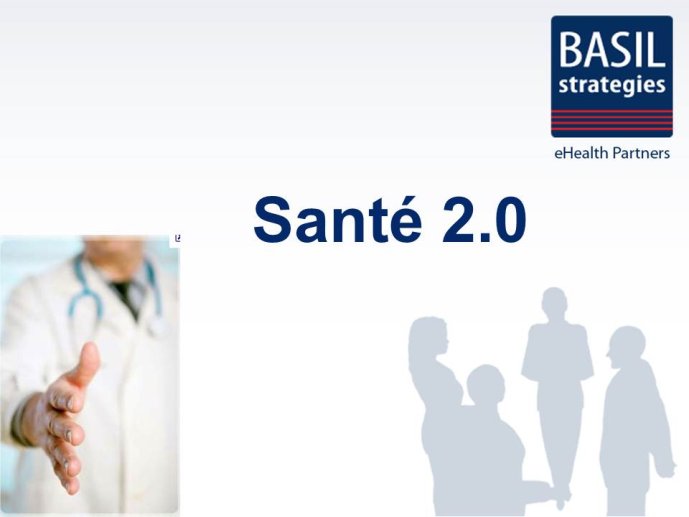 BASIL
strategies

eHealth Partners

Santé 2.0